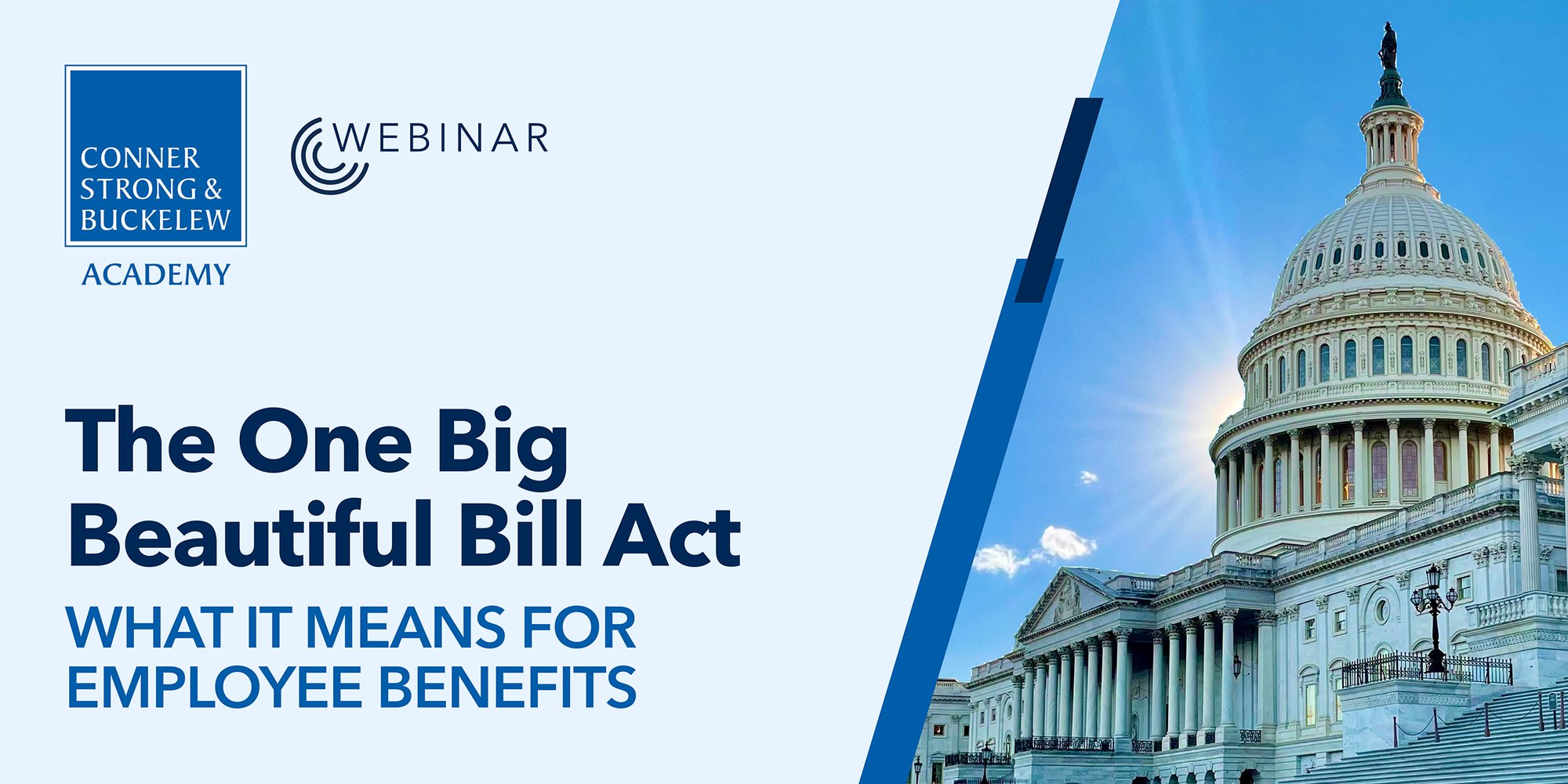 CONNER STRONG & BUCKELEW

ACADEMY

WEBINAR

The One Big Beautiful Bill Act

WHAT IT MEANS FOR EMPLOYEE BENEFITS